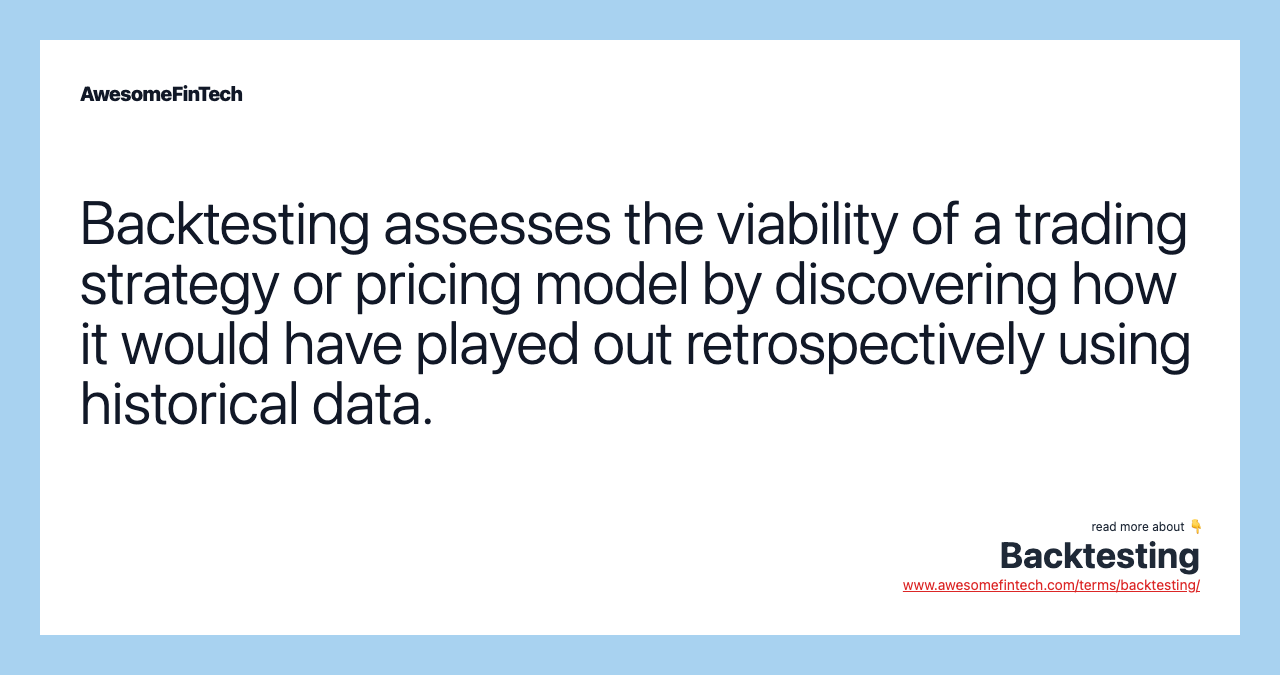 AwesomeFinTech

Backtesting assesses the viability of a trading strategy or pricing model by discovering how it would have played out retrospectively using historical data.

read more about 👇
Backtesting
www.awesomefintech.com/terms/backtesting/